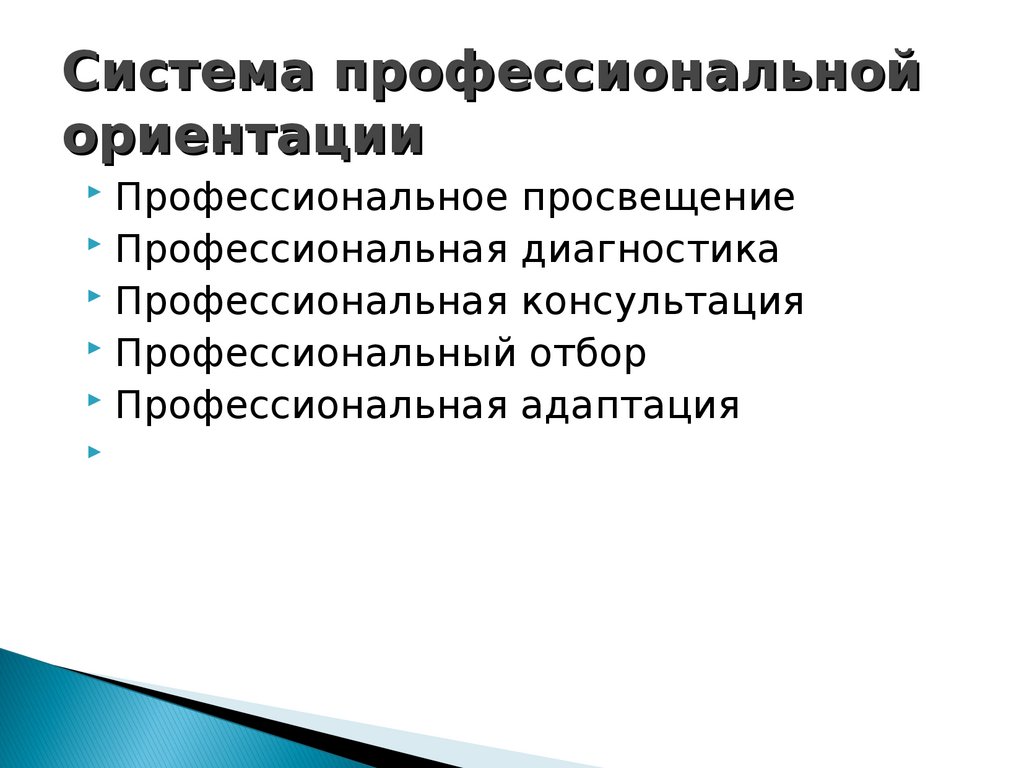 Система профессиональной ориентации

Профессиональное просвещение
Профессиональная диагностика
Профессиональная консультация
Профессиональный отбор
Профессиональная адаптация